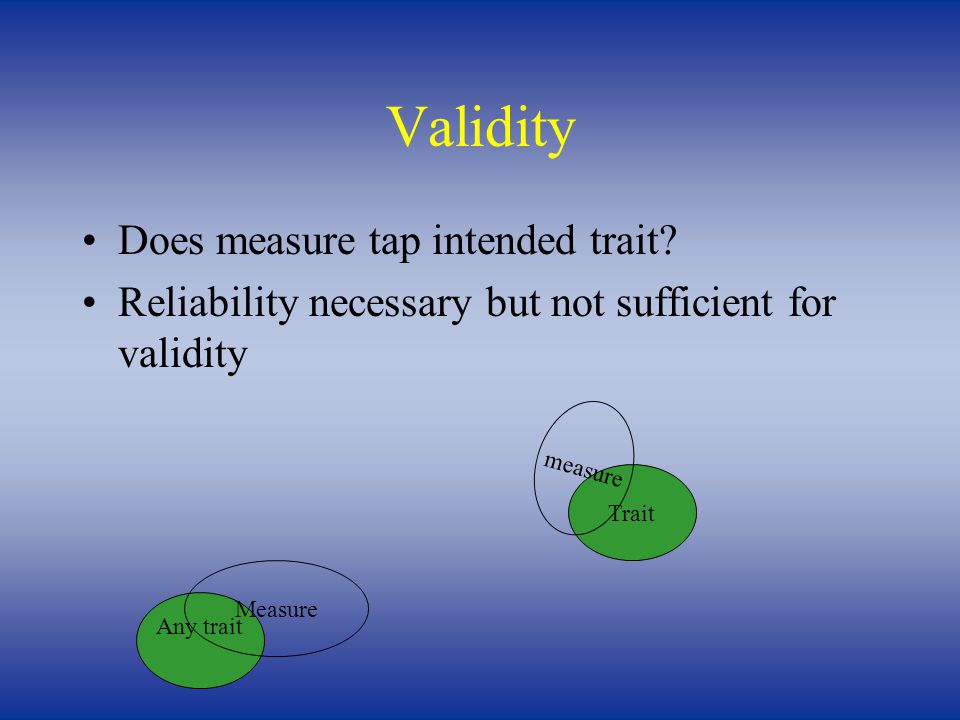 Validity

• Does measure tap intended trait?
• Reliability necessary but not sufficient for validity

measure
Trait

Measure
Any trait